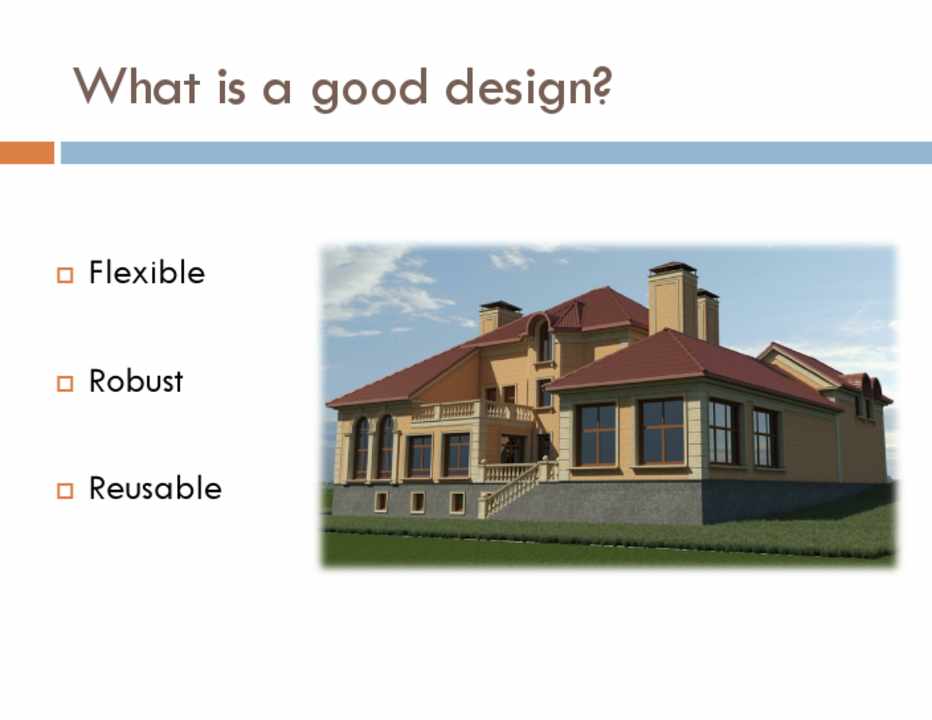 What is a good design?

Flexible

Robust

Reusable